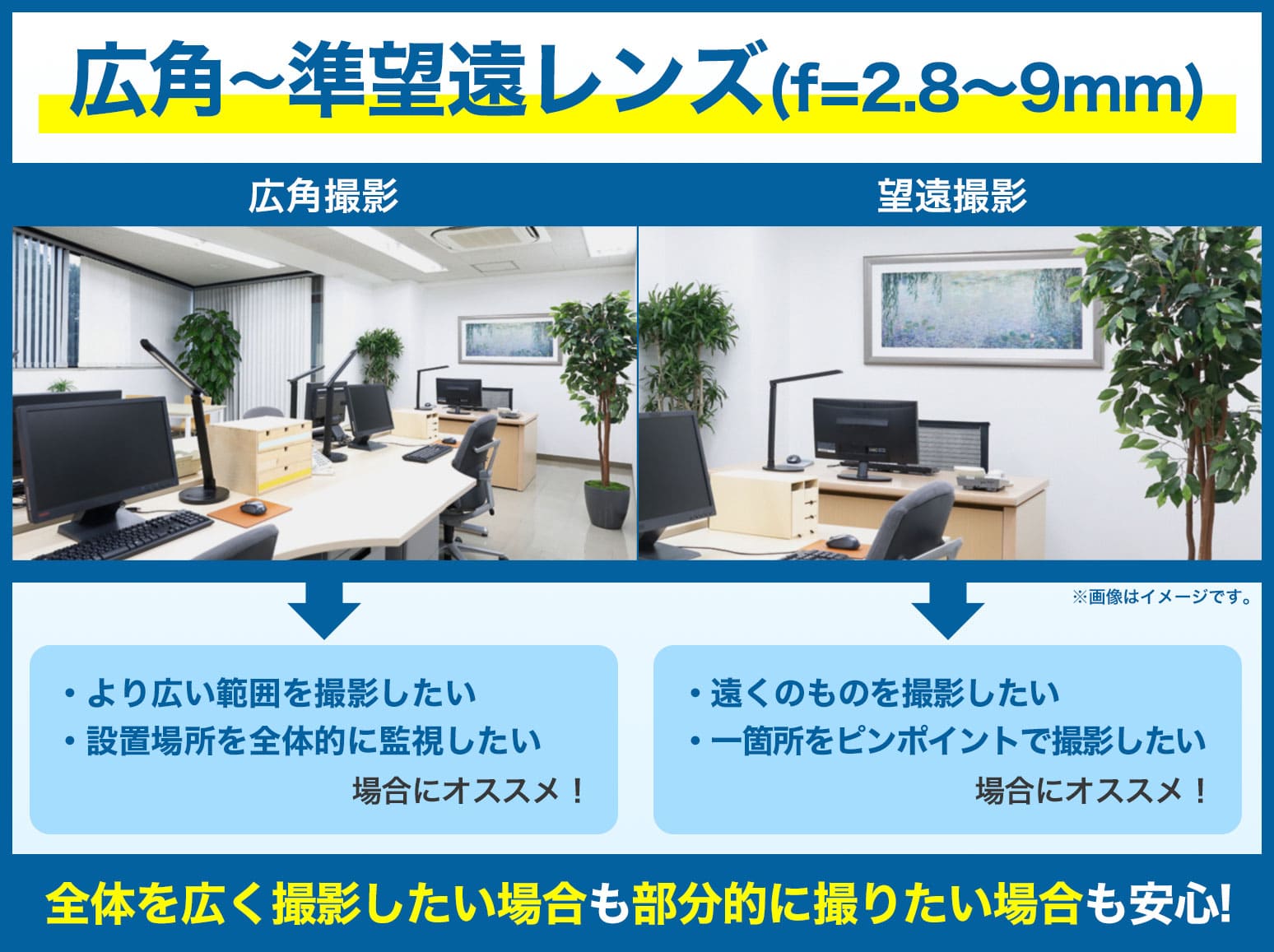 広角~準望遠レンズ(f=2.8~9mm)

広角撮影

望遠撮影

※画像はイメージです。

・より広い範囲を撮影したい
・設置場所を全体的に監視したい
場合にオススメ！

・遠くのものを撮影したい
・一箇所をピンポイントで撮影したい
場合にオススメ！

全体を広く撮影したい場合も部分的に撮りたい場合も安心!